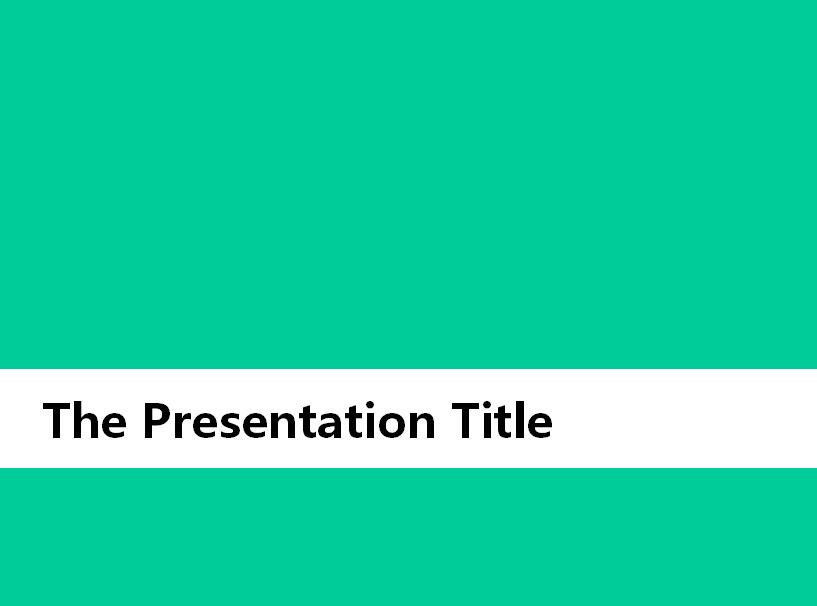 The Presentation Title